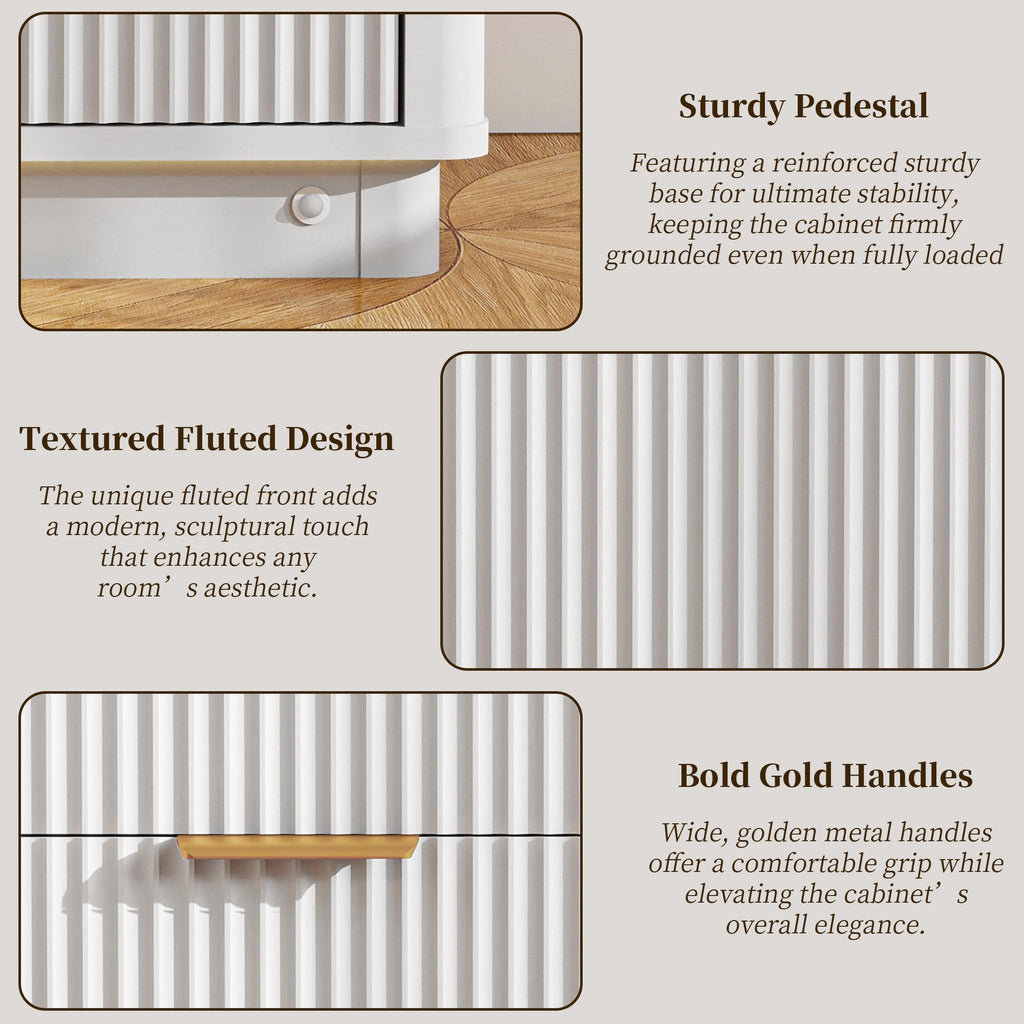 Sturdy Pedestal

Featuring a reinforced sturdy base for ultimate stability, keeping the cabinet firmly grounded even when fully loaded

Textured Fluted Design

The unique fluted front adds a modern, sculptural touch that enhances any room's aesthetic.

Bold Gold Handles

Wide, golden metal handles offer a comfortable grip while elevating the cabinet's overall elegance.